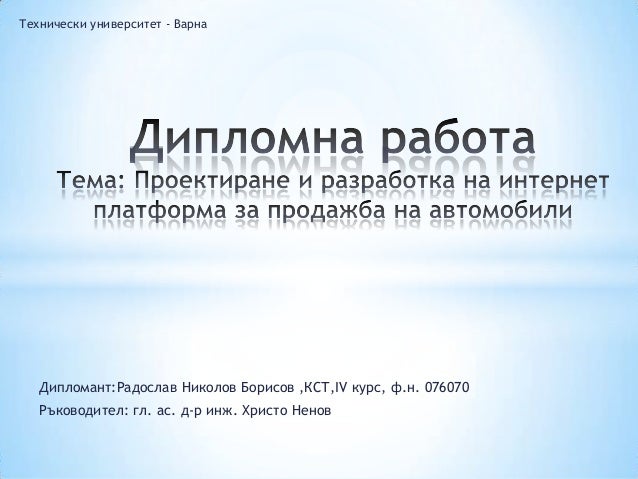 Технически университет - Варна

Дипломна работа

Тема: Проектиране и разработка на интернет платформа за продажба на автомобили

Дипломант:Радослав Николов Борисов ,КСТ,IV курс, ф.н. 076070

Ръководител: гл. ас. д-р инж. Христо Ненов